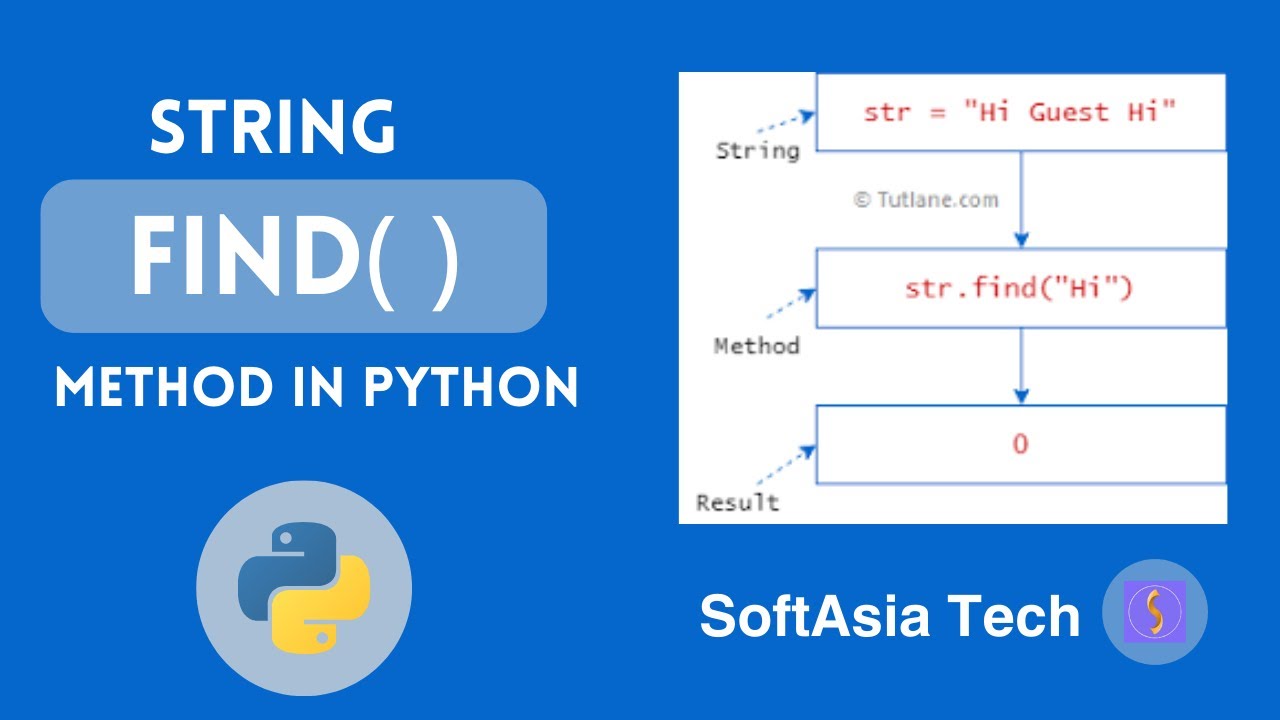 STRING

FIND( )

METHOD IN PYTHON

str = "Hi Guest Hi"

String

© Tutlane.com

str.find("Hi")

Method

0

Result

SoftAsia Tech